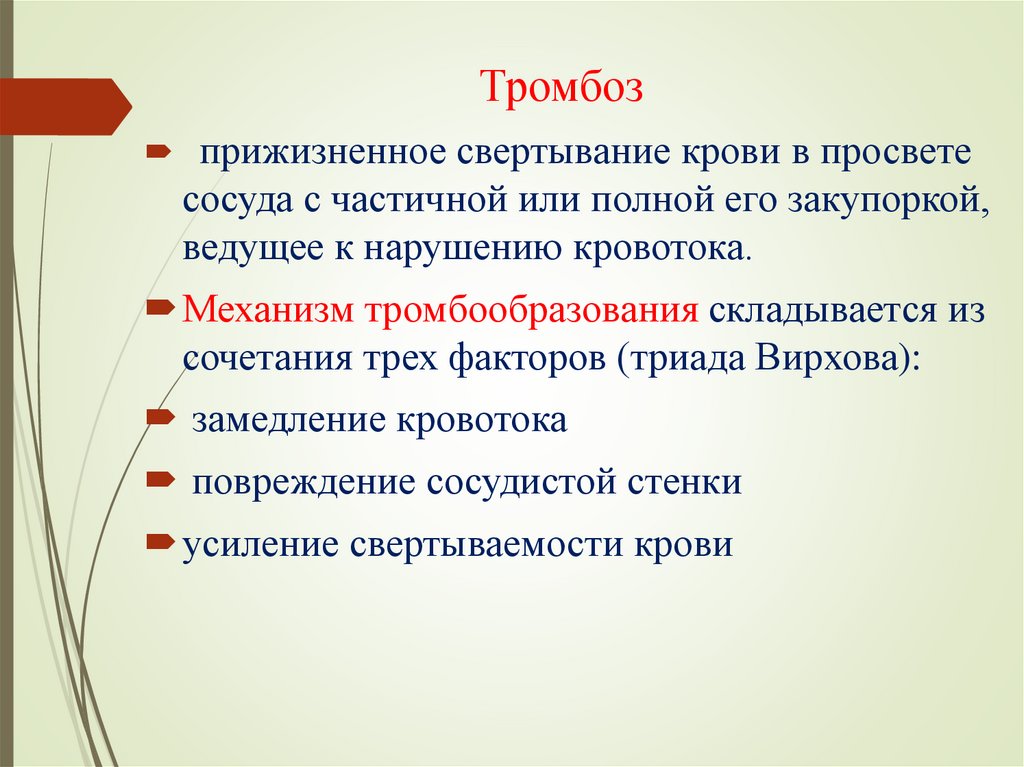 Тромбоз

прижизненное свертывание крови в просвете сосуда с частичной или полной его закупоркой, ведущее к нарушению кровотока.

Механизм тромбообразования складывается из сочетания трех факторов (триада Вирхова):

замедление кровотока

повреждение сосудистой стенки

усиление свертываемости крови